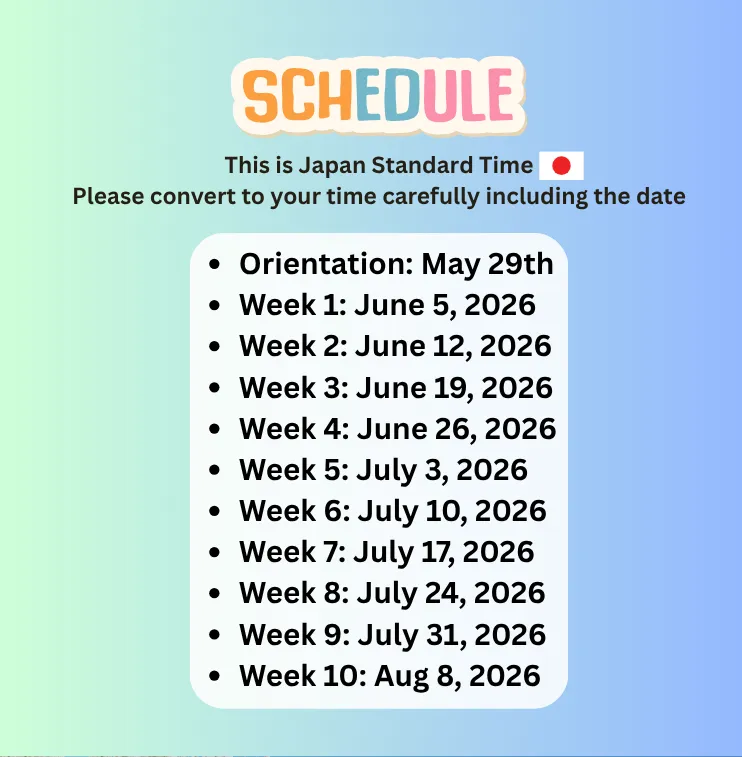 SCHEDULE

This is Japan Standard Time
Please convert to your time carefully including the date

- Orientation: May 29th
- Week 1: June 5, 2026
- Week 2: June 12, 2026
- Week 3: June 19, 2026
- Week 4: June 26, 2026
- Week 5: July 3, 2026
- Week 6: July 10, 2026
- Week 7: July 17, 2026
- Week 8: July 24, 2026
- Week 9: July 31, 2026
- Week 10: Aug 8, 2026